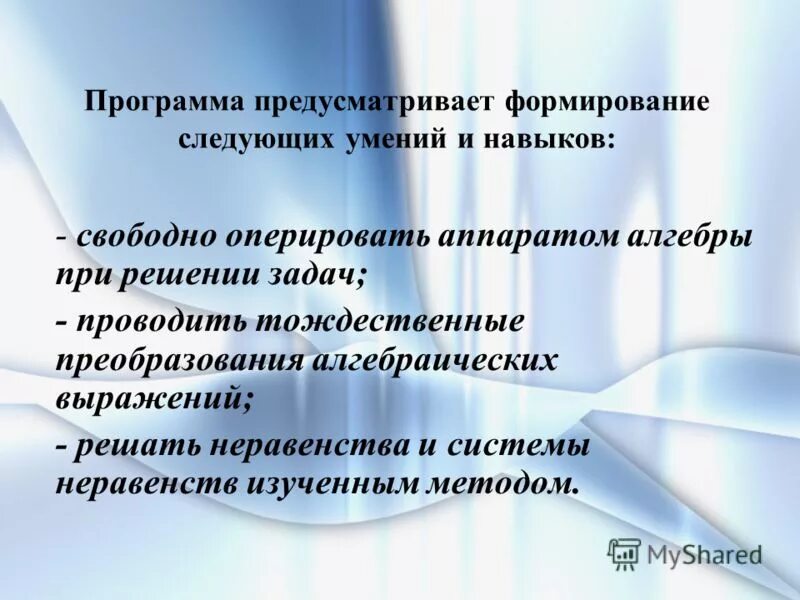 Программа предусматривает формирование следующих умений и навыков:

- свободно оперировать аппаратом алгебры при решении задач;

- проводить тождественные преобразования алгебраических выражений;

- решать неравенства и системы неравенств изученным методом.

MyShared